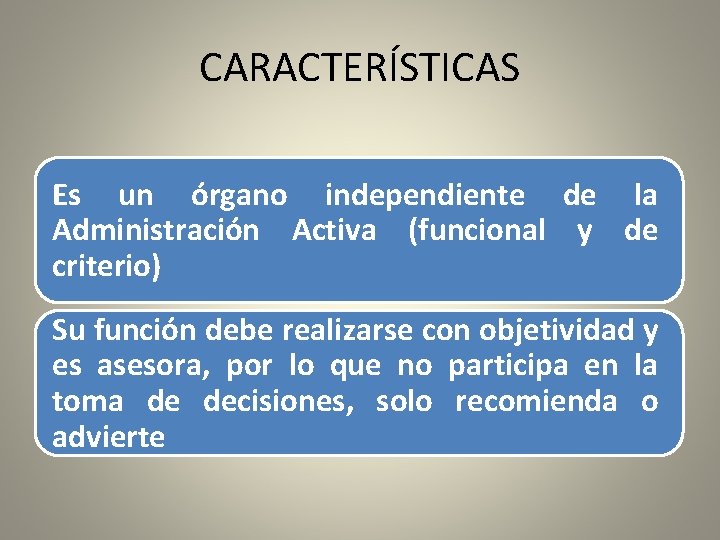 CARACTERÍSTICAS

Es un órgano independiente de la Administración Activa (funcional y de criterio)

Su función debe realizarse con objetividad y es asesora, por lo que no participa en la toma de decisiones, solo recomienda o advierte